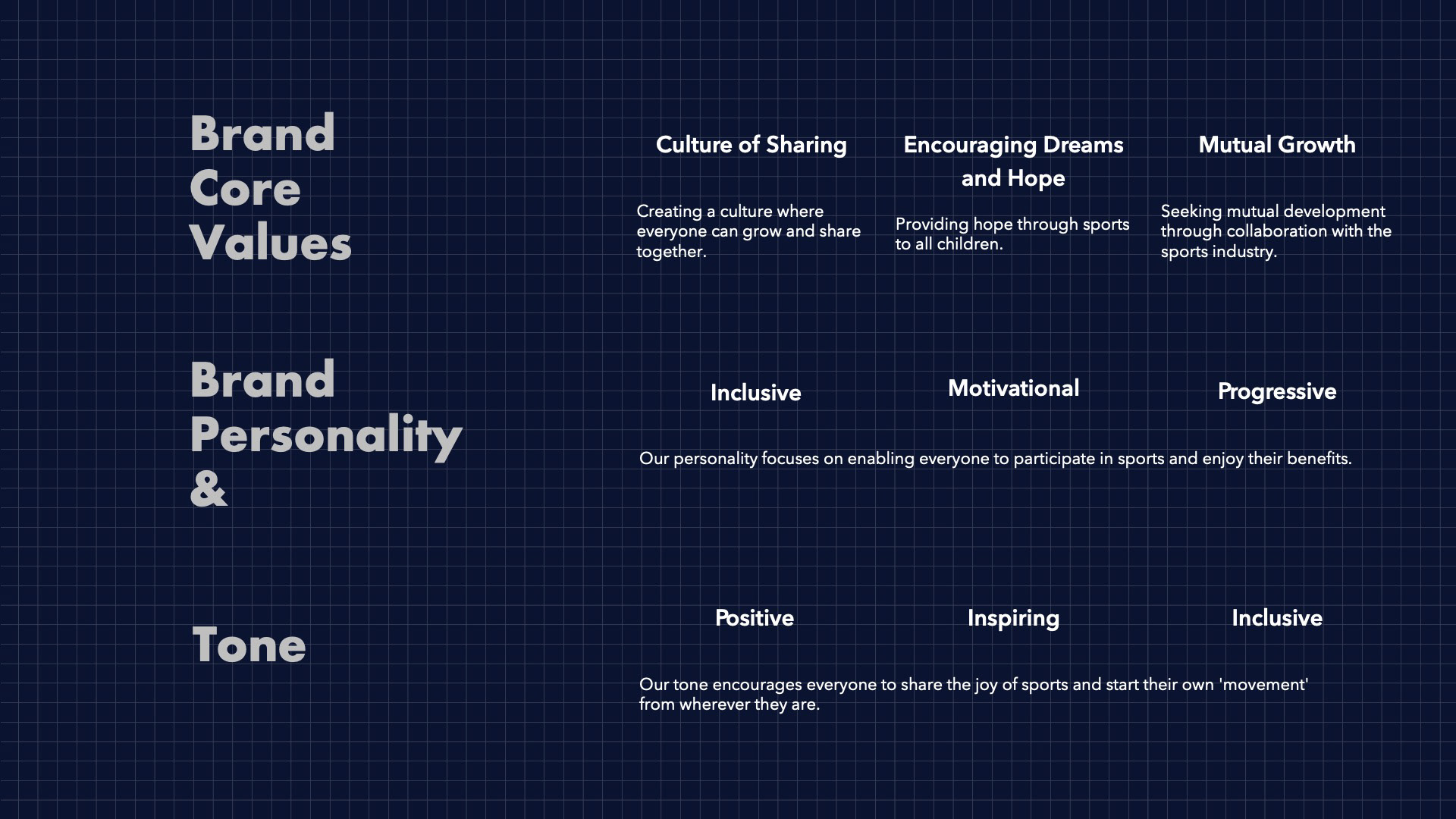 Brand Core Values

Culture of Sharing

Creating a culture where everyone can grow and share together.

Encouraging Dreams and Hope

Providing hope through sports to all children.

Mutual Growth

Seeking mutual development through collaboration with the sports industry.

Brand Personality &

Inclusive

Motivational

Progressive

Our personality focuses on enabling everyone to participate in sports and enjoy their benefits.

Tone

Positive

Inspiring

Inclusive

Our tone encourages everyone to share the joy of sports and start their own 'movement' from wherever they are.